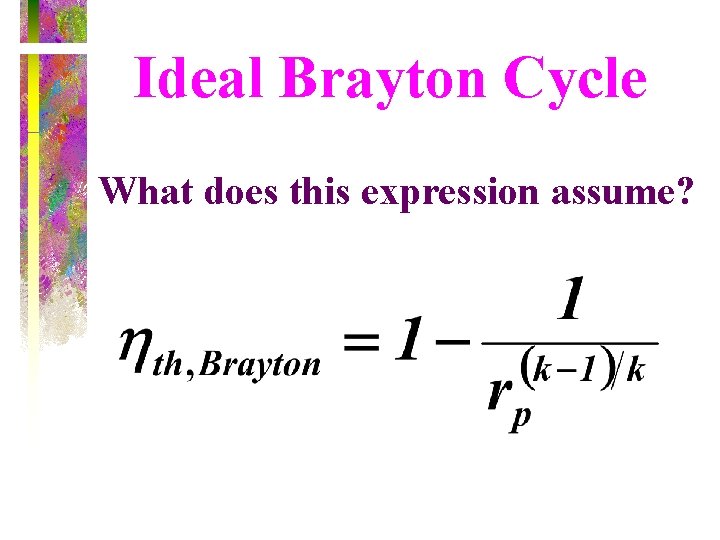 Ideal Brayton Cycle

What does this expression assume?

$\eta_{th,Brayton} = 1 - \frac{1}{r_p^{(k-1)/k}}$